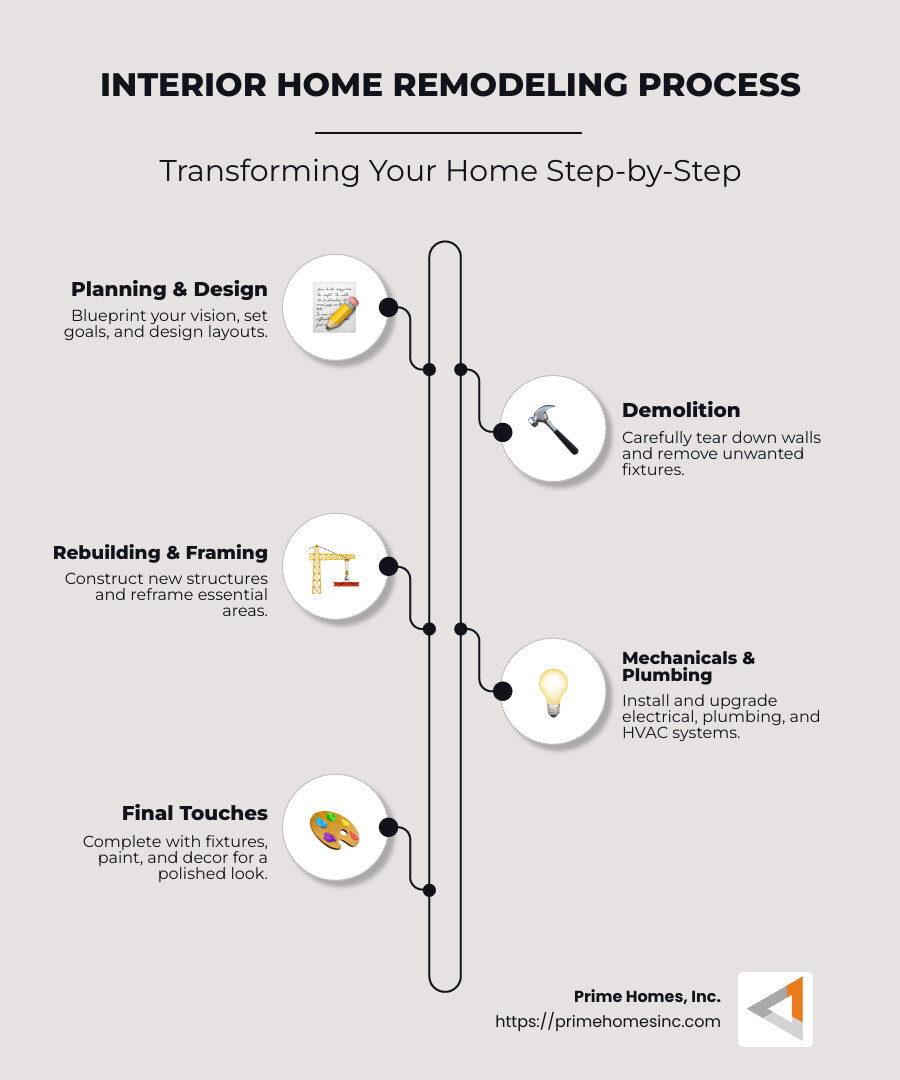 INTERIOR HOME REMODELING PROCESS

Transforming Your Home Step-by-Step

Planning & Design
Blueprint your vision, set goals, and design layouts.

Demolition
Carefully tear down walls and remove unwanted fixtures.

Rebuilding & Framing
Construct new structures and reframe essential areas.

Mechanicals & Plumbing
Install and upgrade electrical, plumbing, and HVAC systems.

Final Touches
Complete with fixtures, paint, and decor for a polished look.

Prime Homes, Inc.
https://primehomesinc.com